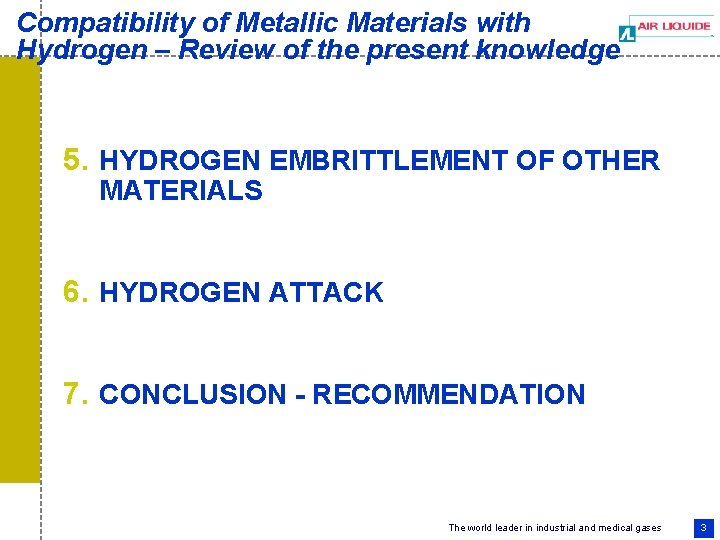 Compatibility of Metallic Materials with Hydrogen – Review of the present knowledge

AIR LIQUIDE

5. HYDROGEN EMBRITTLEMENT OF OTHER MATERIALS

6. HYDROGEN ATTACK

7. CONCLUSION - RECOMMENDATION

The world leader in industrial and medical gases

3